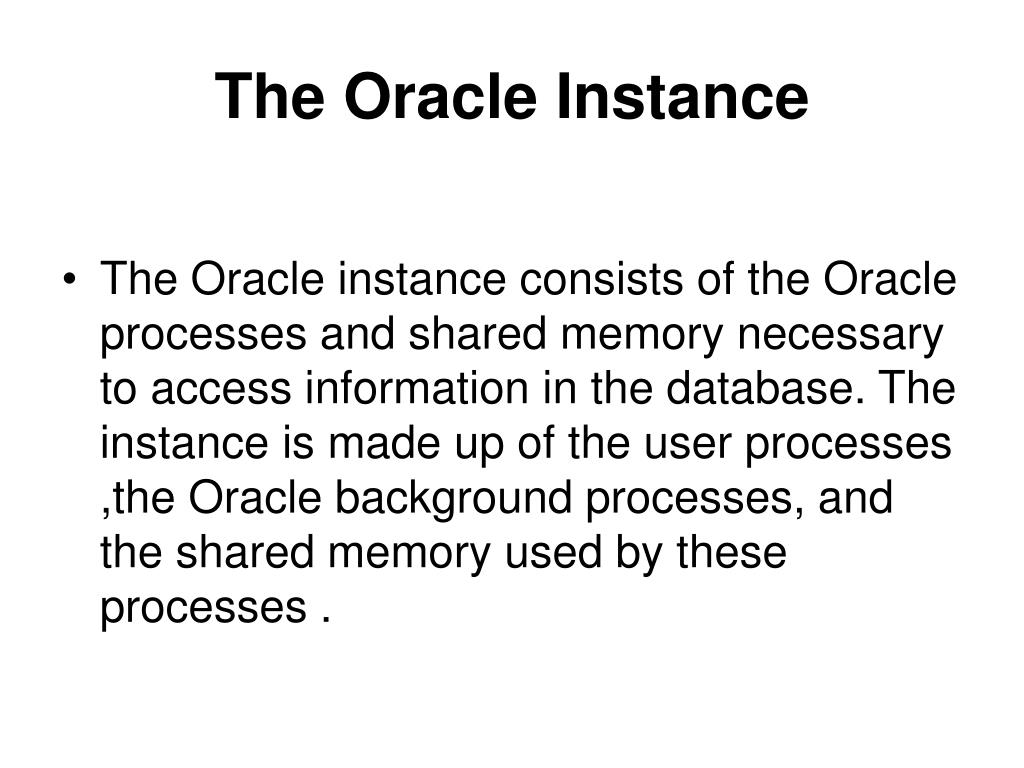 The Oracle Instance

• The Oracle instance consists of the Oracle processes and shared memory necessary to access information in the database. The instance is made up of the user processes ,the Oracle background processes, and the shared memory used by these processes .